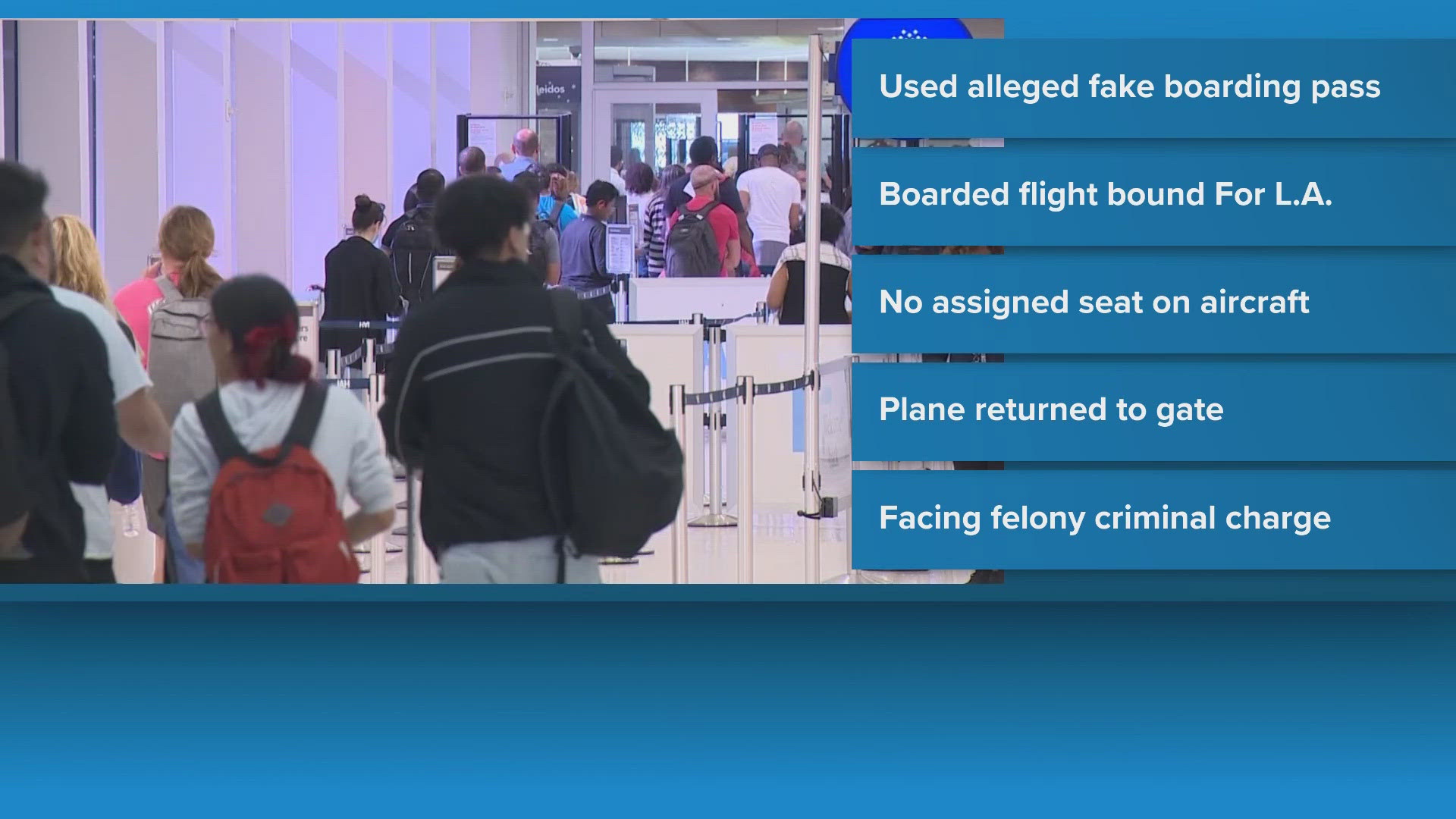 leidos

Used alleged fake boarding pass

Boarded flight bound For L.A.

No assigned seat on aircraft

Plane returned to gate

Facing felony criminal charge